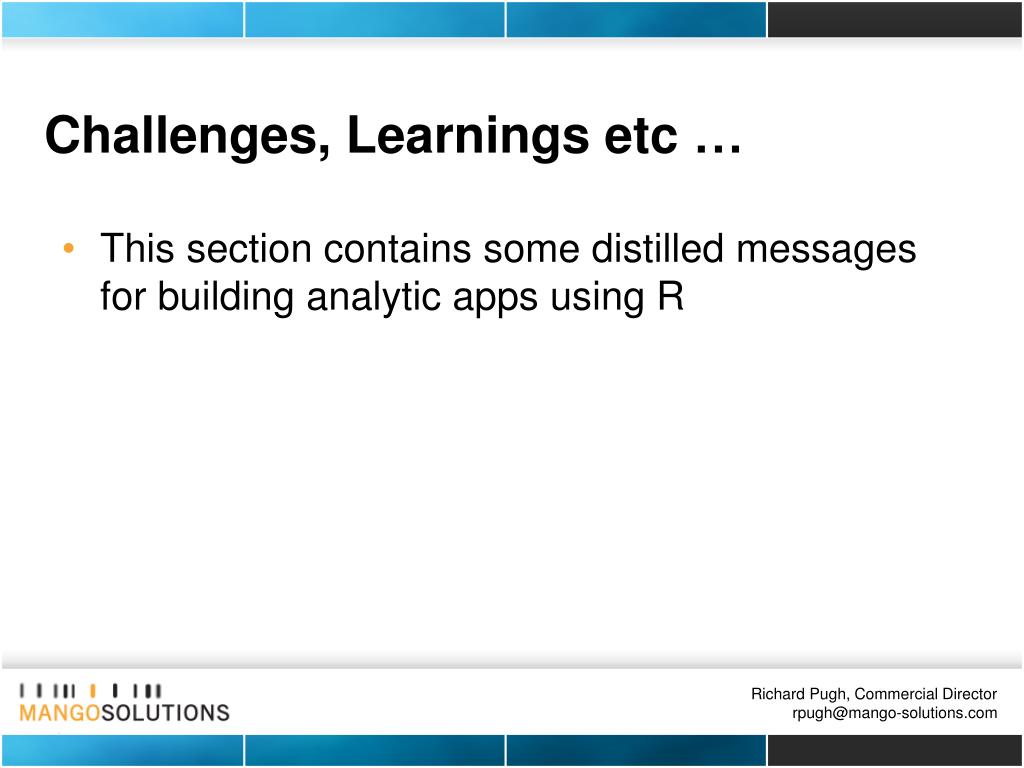 Challenges, Learnings etc …

• This section contains some distilled messages for building analytic apps using R

MANGOSOLUTIONS

Richard Pugh, Commercial Director
rpugh@mango-solutions.com